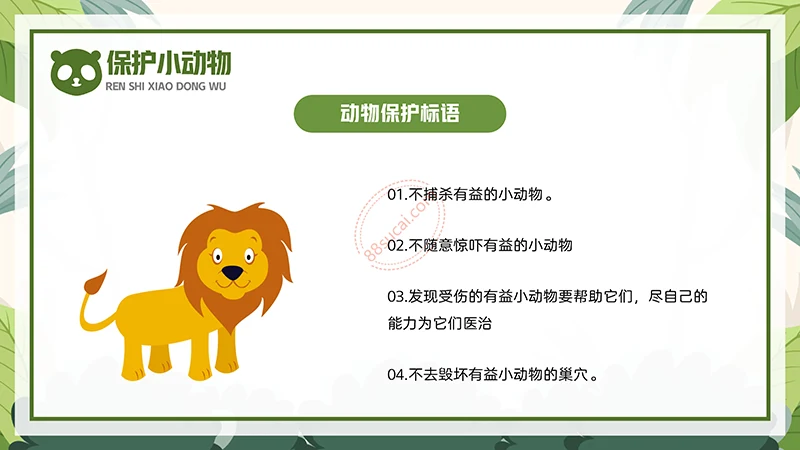 保护小动物
REN SHI XIAO DONG WU

动物保护标语

01.不捕杀有益的小动物。

02.不随意惊吓有益的小动物

03.发现受伤的有益小动物要帮助它们，尽自己的能力为它们医治

04.不去毁坏有益小动物的巢穴。

88sucai.com